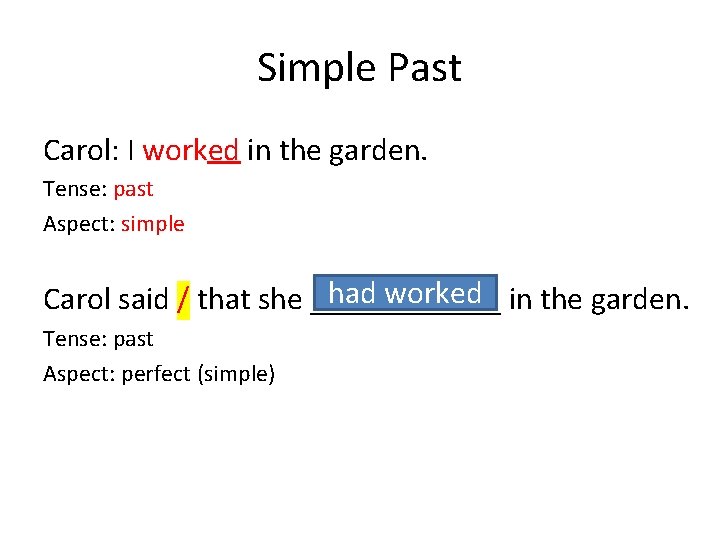 Simple Past

Carol: I worked in the garden.

Tense: past

Aspect: simple

Carol said / that she had worked in the garden.

Tense: past

Aspect: perfect (simple)